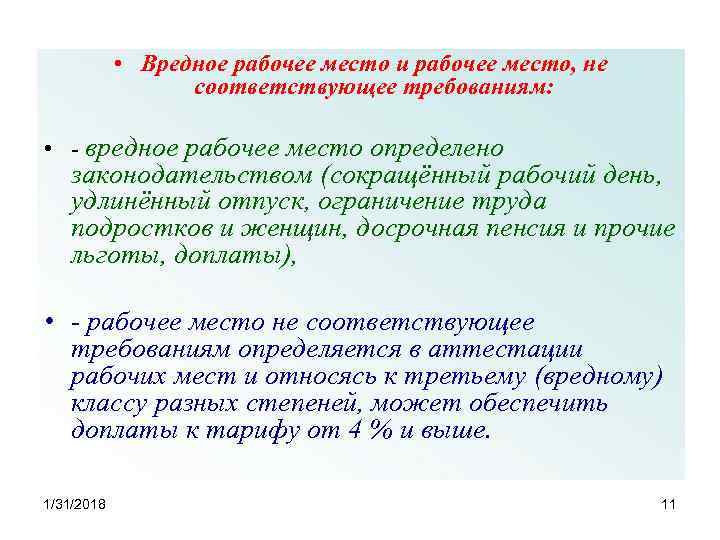 • Вредное рабочее место и рабочее место, не соответствующее требованиям:

• - вредное рабочее место определено законодательством (сокращённый рабочий день, удлинённый отпуск, ограничение труда подростков и женщин, досрочная пенсия и прочие льготы, доплаты),

• - рабочее место не соответствующее требованиям определяется в аттестации рабочих мест и относясь к третьему (вредному) классу разных степеней, может обеспечить доплаты к тарифу от 4 % и выше.

1/31/2018

11